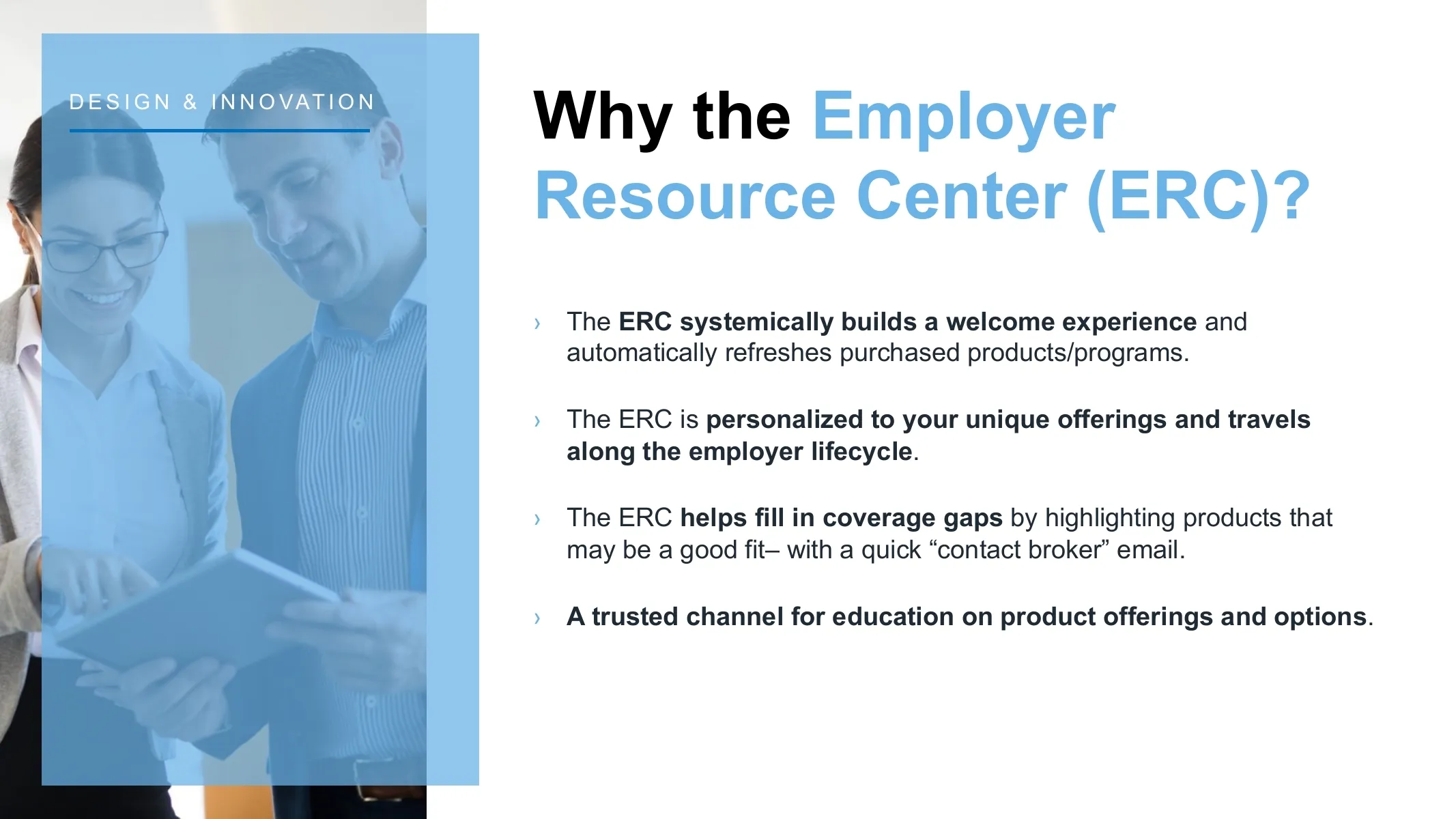 DESIGN & INNOVATION

Why the Employer Resource Center (ERC)?

› The ERC systemically builds a welcome experience and automatically refreshes purchased products/programs.

› The ERC is personalized to your unique offerings and travels along the employer lifecycle.

› The ERC helps fill in coverage gaps by highlighting products that may be a good fit– with a quick “contact broker” email.

› A trusted channel for education on product offerings and options.